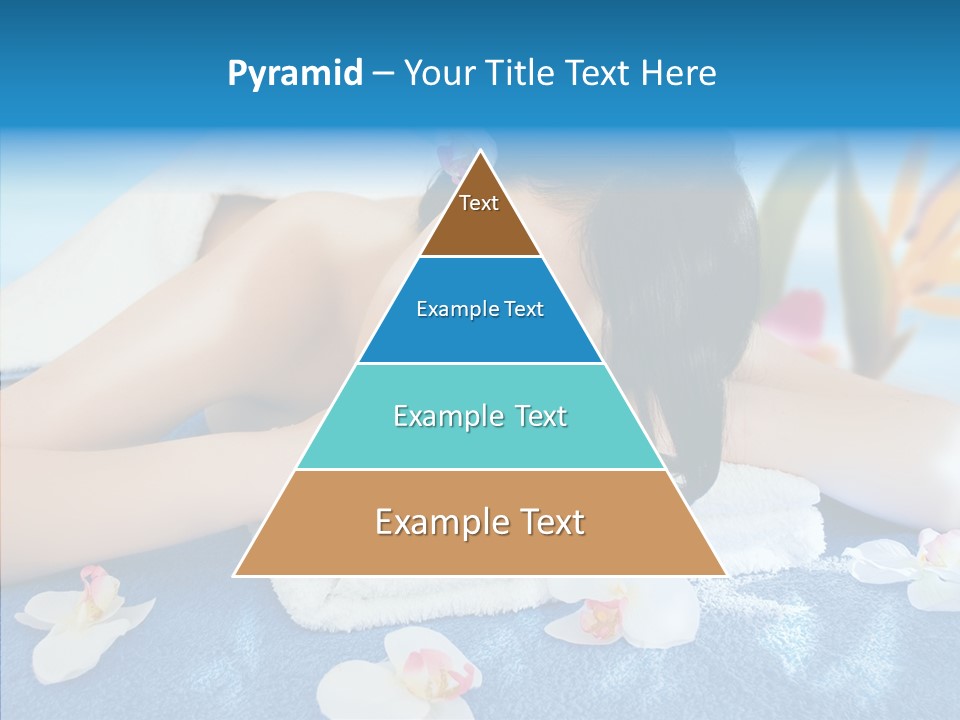 Pyramid – Your Title Text Here

Text

Example Text

Example Text

Example Text